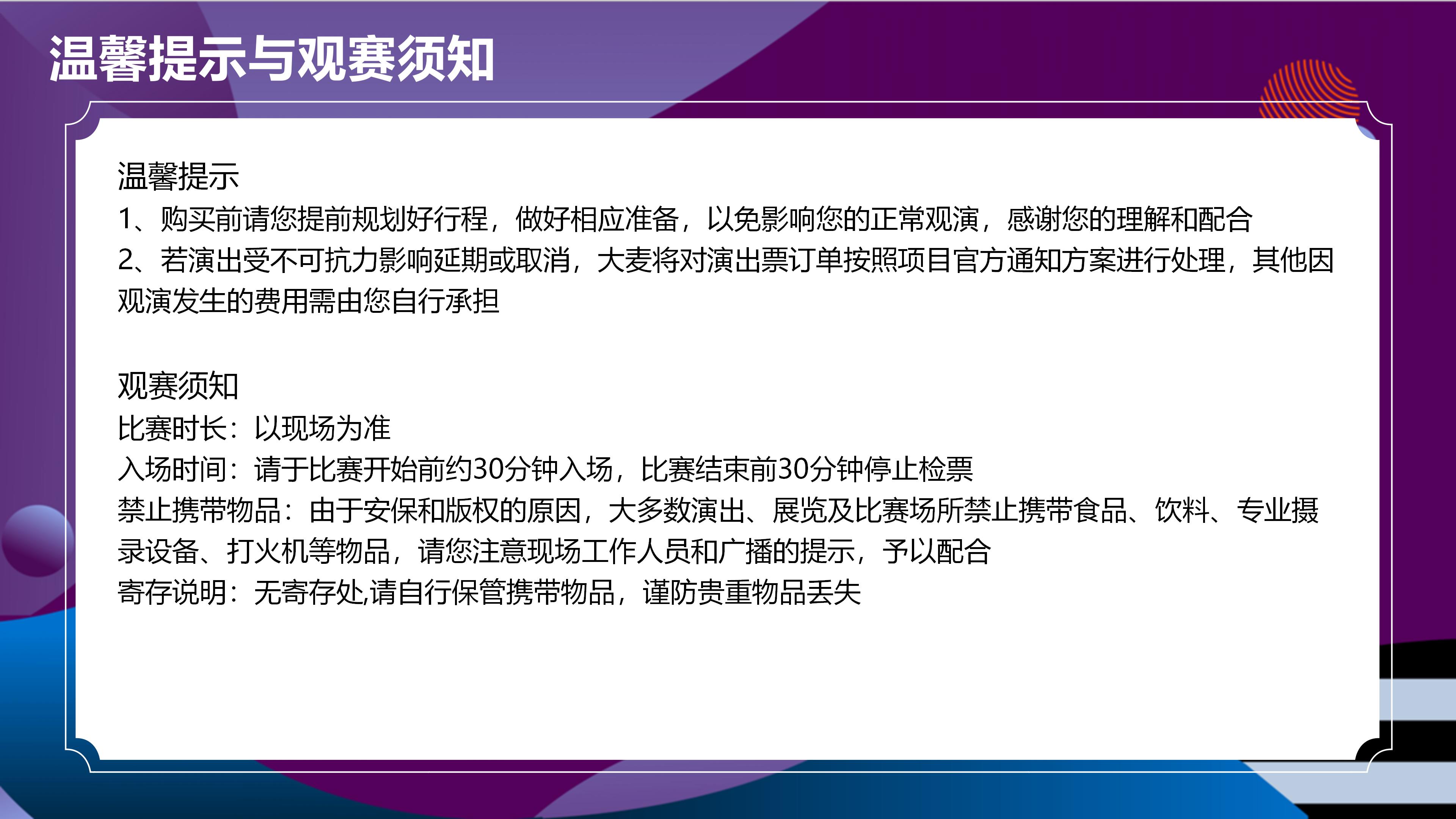 温馨提示与观赛须知

温馨提示
1、购买前请您提前规划好行程，做好相应准备，以免影响您的正常观演，感谢您的理解和配合
2、若演出受不可抗力影响延期或取消，大麦将对演出票订单按照项目官方通知方案进行处理，其他因观演发生的费用需由您自行承担

观赛须知
比赛时长：以现场为准
入场时间：请于比赛开始前约30分钟入场，比赛结束前30分钟停止检票
禁止携带物品：由于安保和版权的原因，大多数演出、展览及比赛场所禁止携带食品、饮料、专业摄录设备、打火机等物品，请您注意现场工作人员和广播的提示，予以配合
寄存说明：无寄存处,请自行保管携带物品，谨防贵重物品丢失